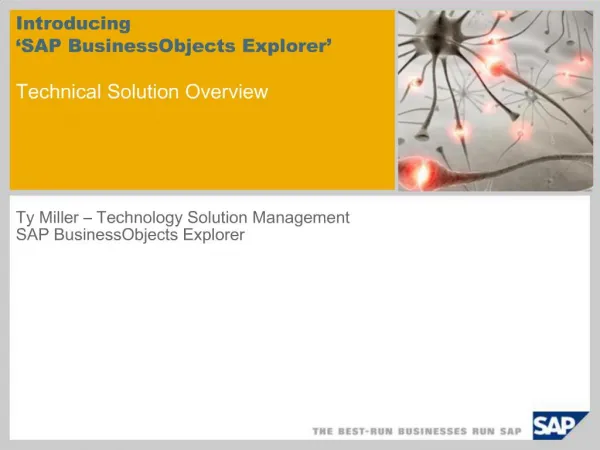 Introducing
'SAP BusinessObjects Explorer'

Technical Solution Overview

Ty Miller – Technology Solution Management
SAP BusinessObjects Explorer

THE BEST-RUN BUSINESSES RUN SAP

SAP